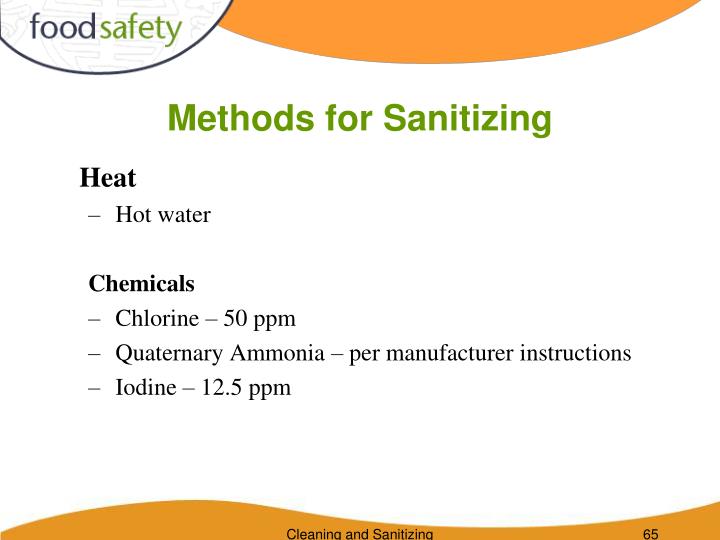 foodsafety

Methods for Sanitizing

Heat

– Hot water

Chemicals

– Chlorine – 50 ppm

– Quaternary Ammonia – per manufacturer instructions

– Iodine – 12.5 ppm

Cleaning and Sanitizing 65